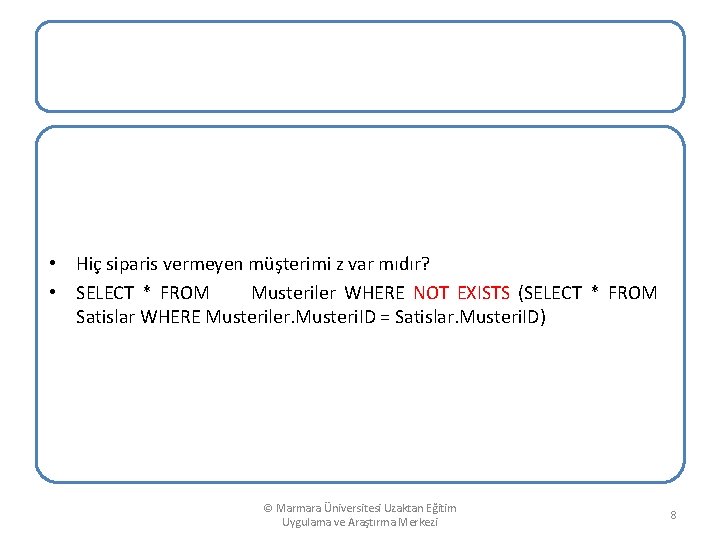 • Hiç siparis vermeyen müşterimi z var mıdır?
• SELECT * FROM Musteriler WHERE NOT EXISTS (SELECT * FROM Satislar WHERE Musteriler.MusteriID = Satislar.MusteriID)

© Marmara Üniversitesi Uzaktan Eğitim Uygulama ve Araştırma Merkezi

8